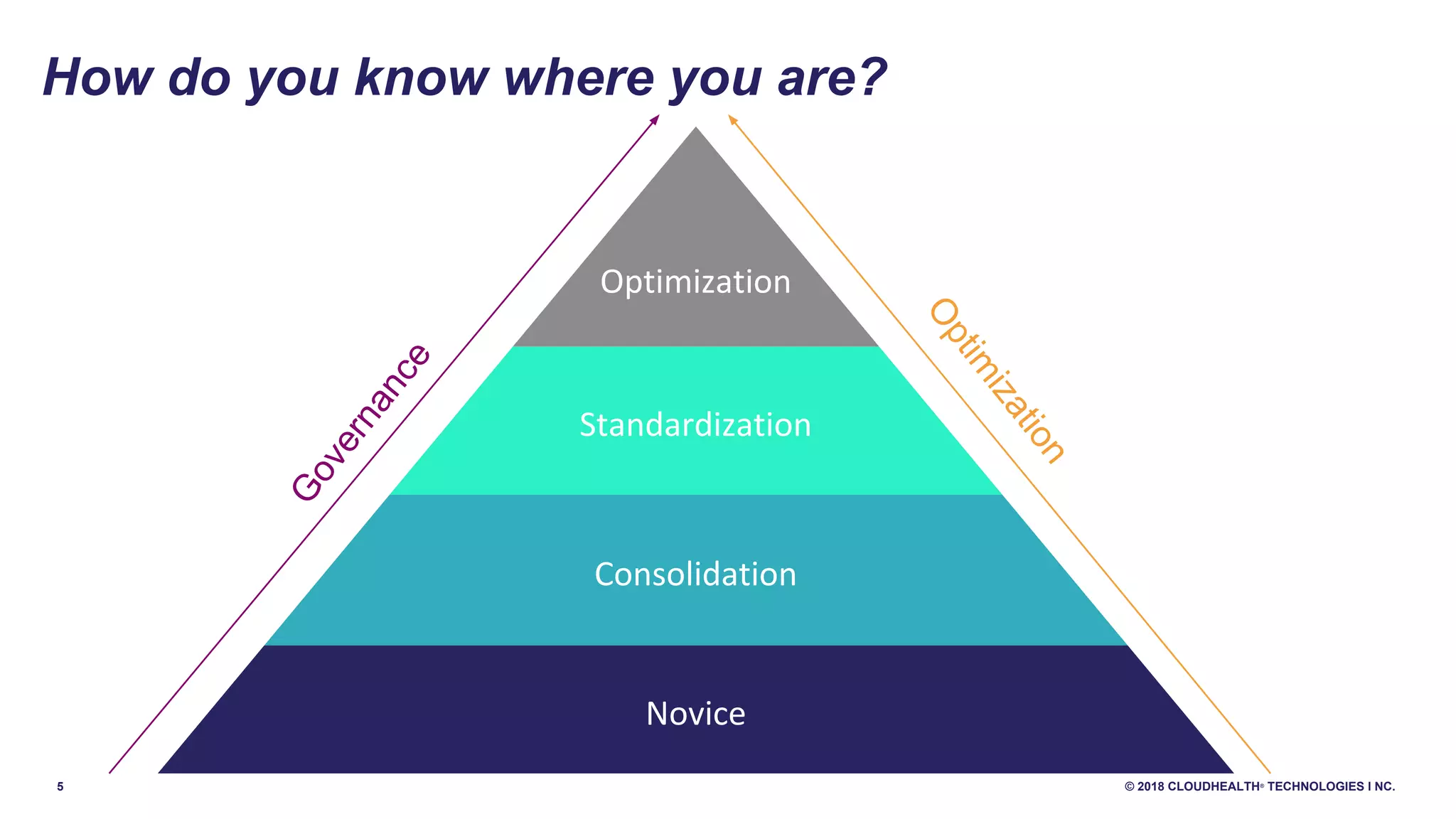 How do you know where you are?

Governance

Optimization

Optimization

Standardization

Consolidation

Novice

5

© 2018 CLOUDHEALTH® TECHNOLOGIES I NC.